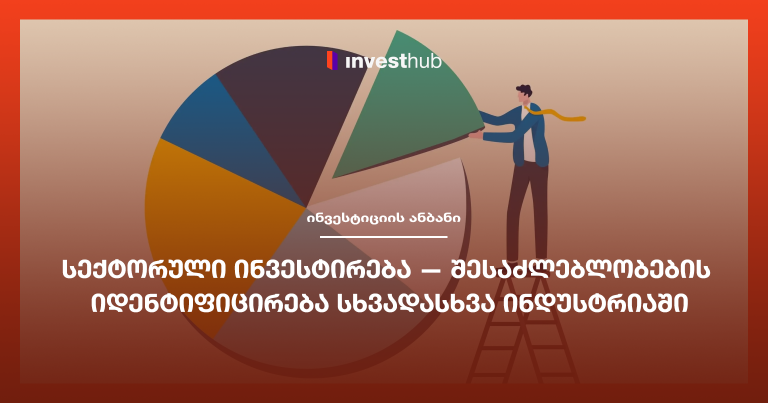 investhub

ინვესტიციის ანბანი

სექტორული ინვესტირება — შესაძლებლობების იდენტიფიცირება სხვადასხვა ინდუსტრიაში